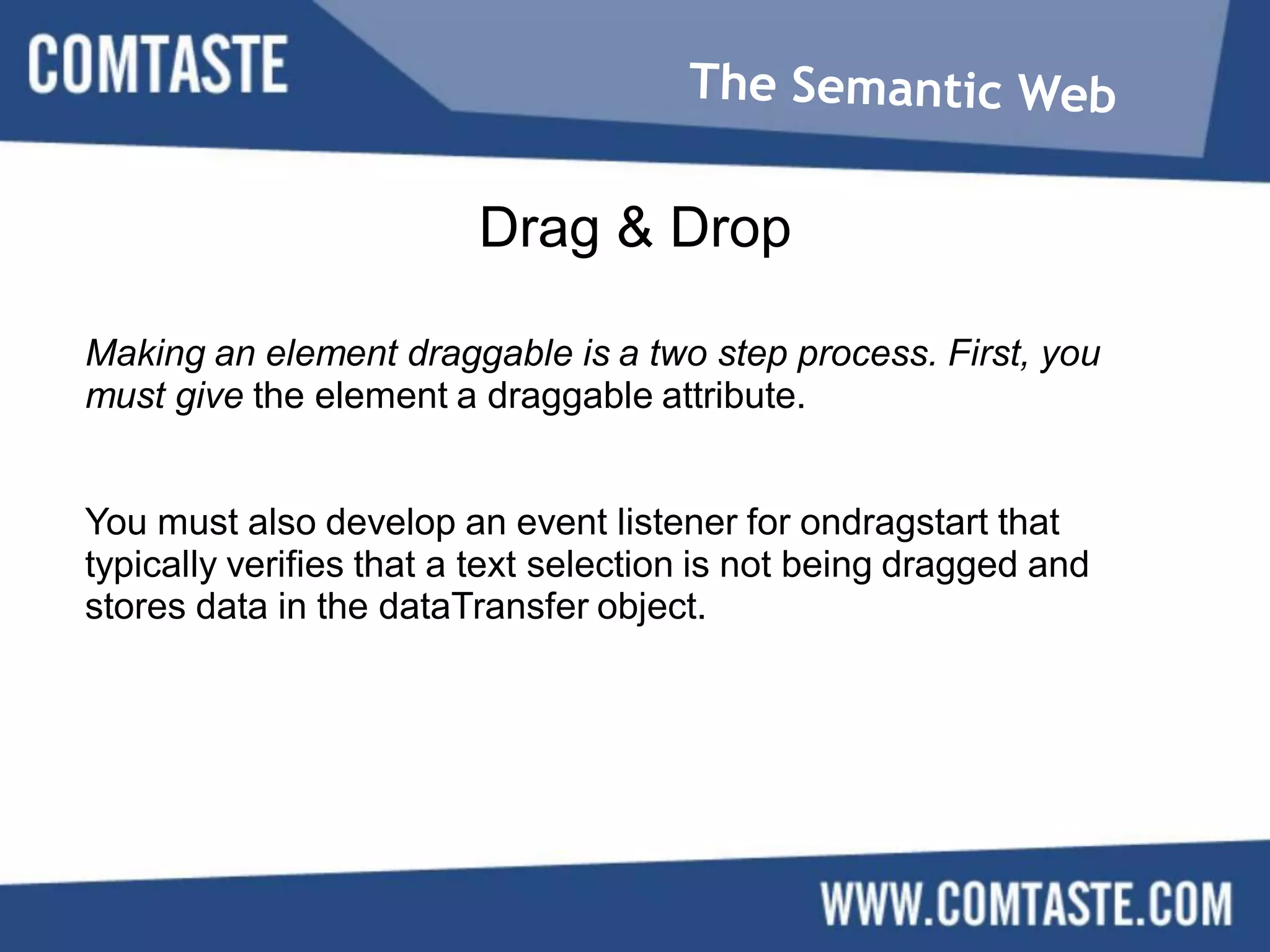 COMTASTE

The Semantic Web

Drag & Drop

Making an element draggable is a two step process. First, you must give the element a draggable attribute.

You must also develop an event listener for ondragstart that typically verifies that a text selection is not being dragged and stores data in the dataTransfer object.

WWW.COMTASTE.COM